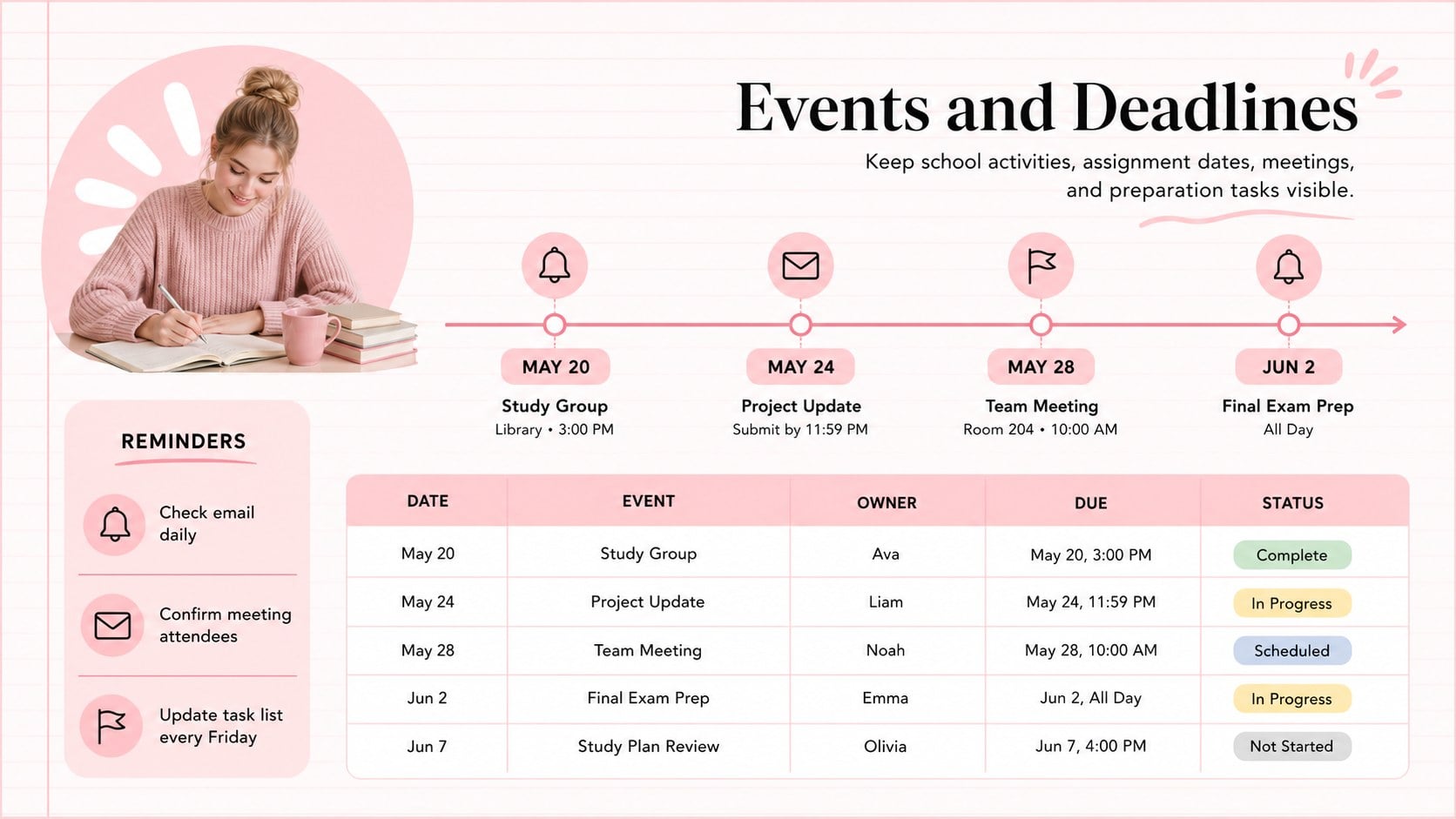 Events and Deadlines

Keep school activities, assignment dates, meetings, and preparation tasks visible.

MAY 20
Study Group
Library • 3:00 PM

MAY 24
Project Update
Submit by 11:59 PM

MAY 28
Team Meeting
Room 204 • 10:00 AM

JUN 2
Final Exam Prep
All Day

REMINDERS

Check email daily

Confirm meeting attendees

Update task list every Friday

| DATE | EVENT | OWNER | DUE | STATUS |
|---|---|---|---|---|
| May 20 | Study Group | Ava | May 20, 3:00 PM | Complete |
| May 24 | Project Update | Liam | May 24, 11:59 PM | In Progress |
| May 28 | Team Meeting | Noah | May 28, 10:00 AM | Scheduled |
| Jun 2 | Final Exam Prep | Emma | Jun 2, All Day | In Progress |
| Jun 7 | Study Plan Review | Olivia | Jun 7, 4:00 PM | Not Started |